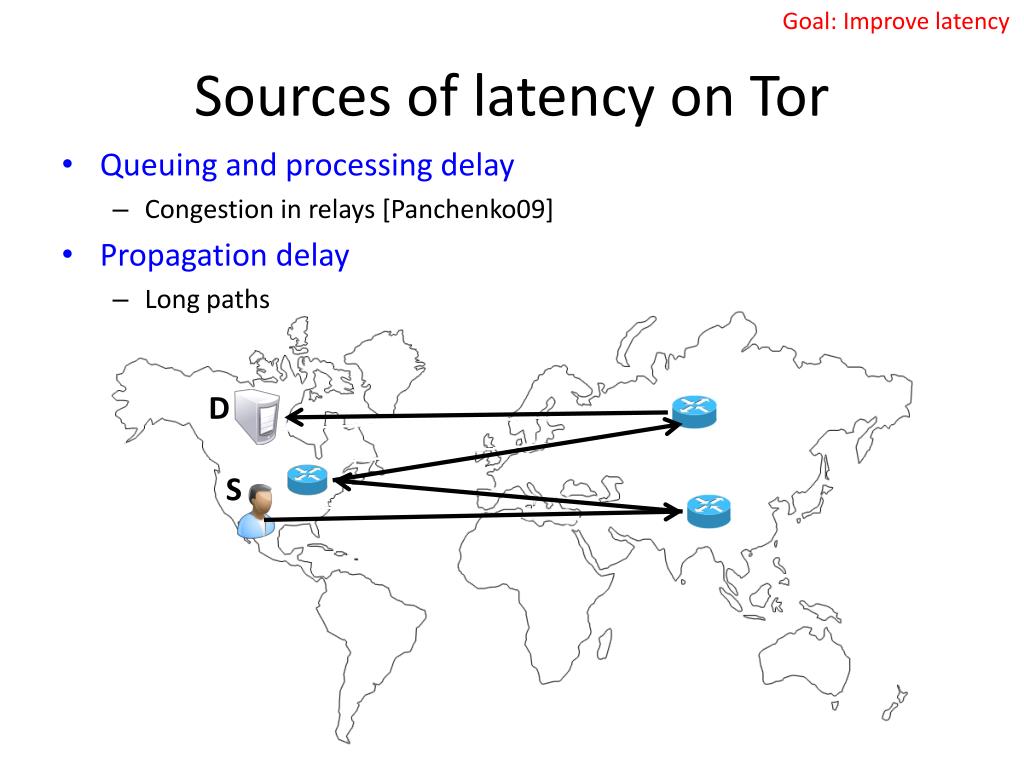 Goal: Improve latency

Sources of latency on Tor

• Queuing and processing delay
  – Congestion in relays [Panchenko09]
• Propagation delay
  – Long paths

D

S